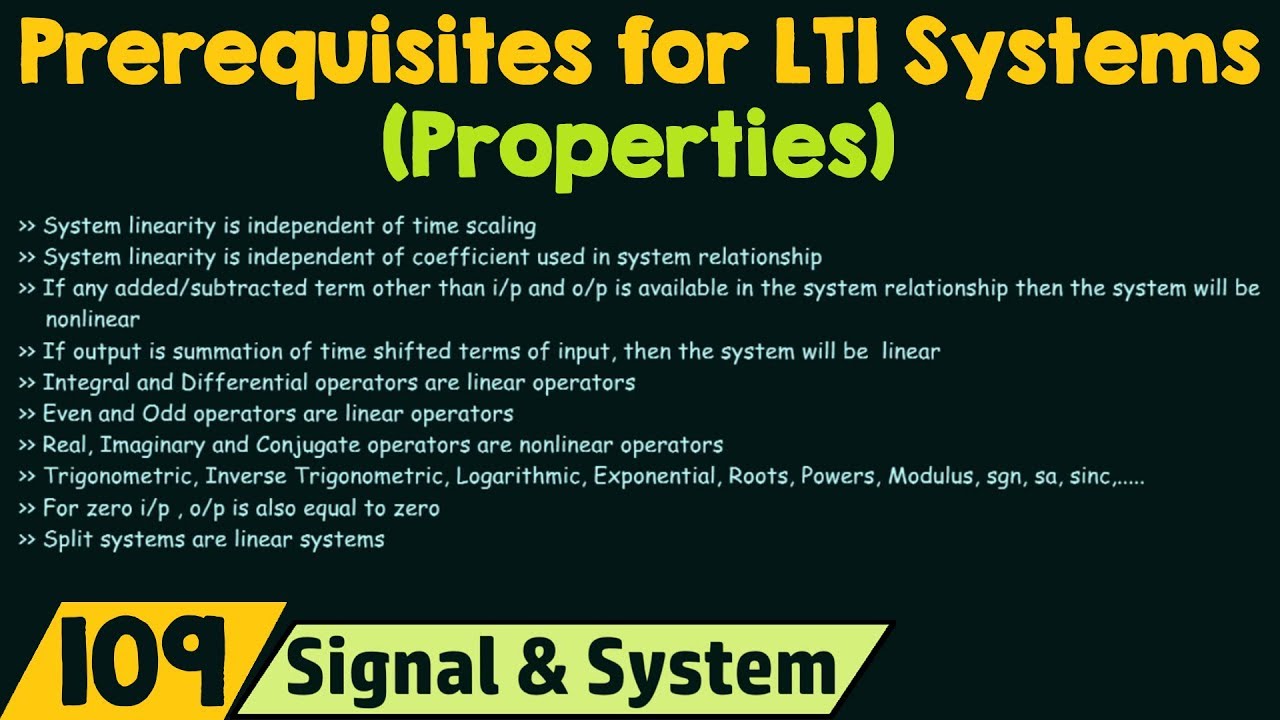 Prerequisites for LTI Systems (Properties)

>> System linearity is independent of time scaling
>> System linearity is independent of coefficient used in system relationship
>> If any added/subtracted term other than i/p and o/p is available in the system relationship then the system will be nonlinear
>> If output is summation of time shifted terms of input, then the system will be linear
>> Integral and Differential operators are linear operators
>> Even and Odd operators are linear operators
>> Real, Imaginary and Conjugate operators are nonlinear operators
>> Trigonometric, Inverse Trigonometric, Logarithmic, Exponential, Roots, Powers, Modulus, sgn, sa, sinc,.....
>> For zero i/p , o/p is also equal to zero
>> Split systems are linear systems

109 Signal & System